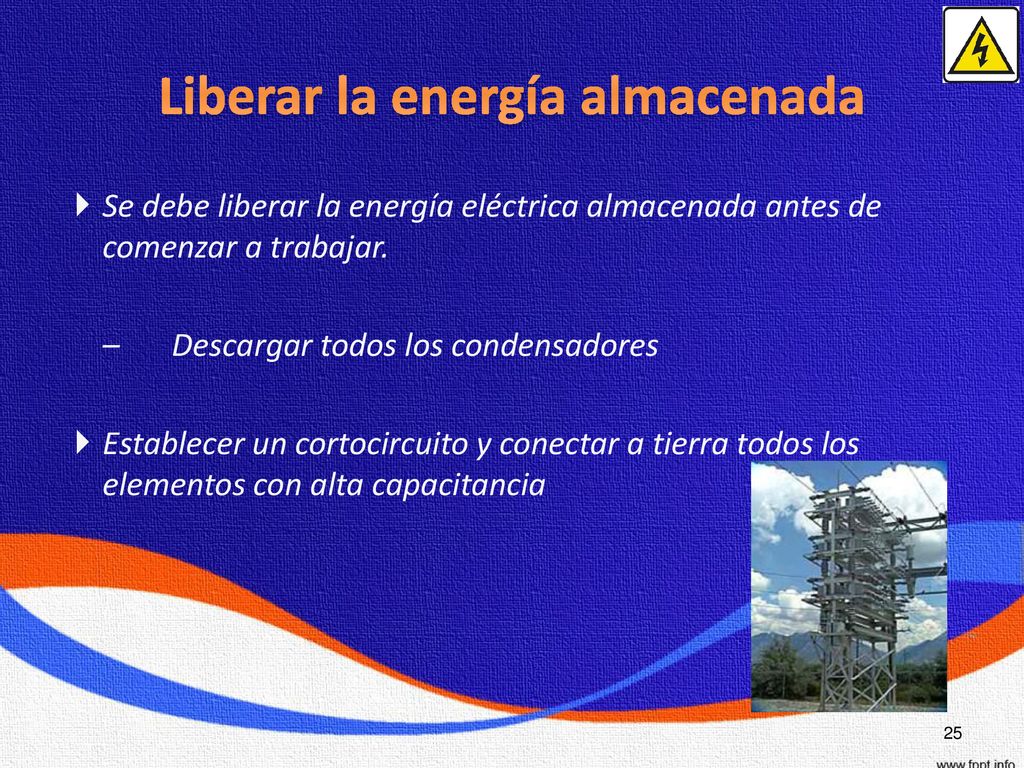 Liberar la energía almacenada

Se debe liberar la energía eléctrica almacenada antes de comenzar a trabajar.

– Descargar todos los condensadores

Establecer un cortocircuito y conectar a tierra todos los elementos con alta capacitancia

25

www.fppt.info